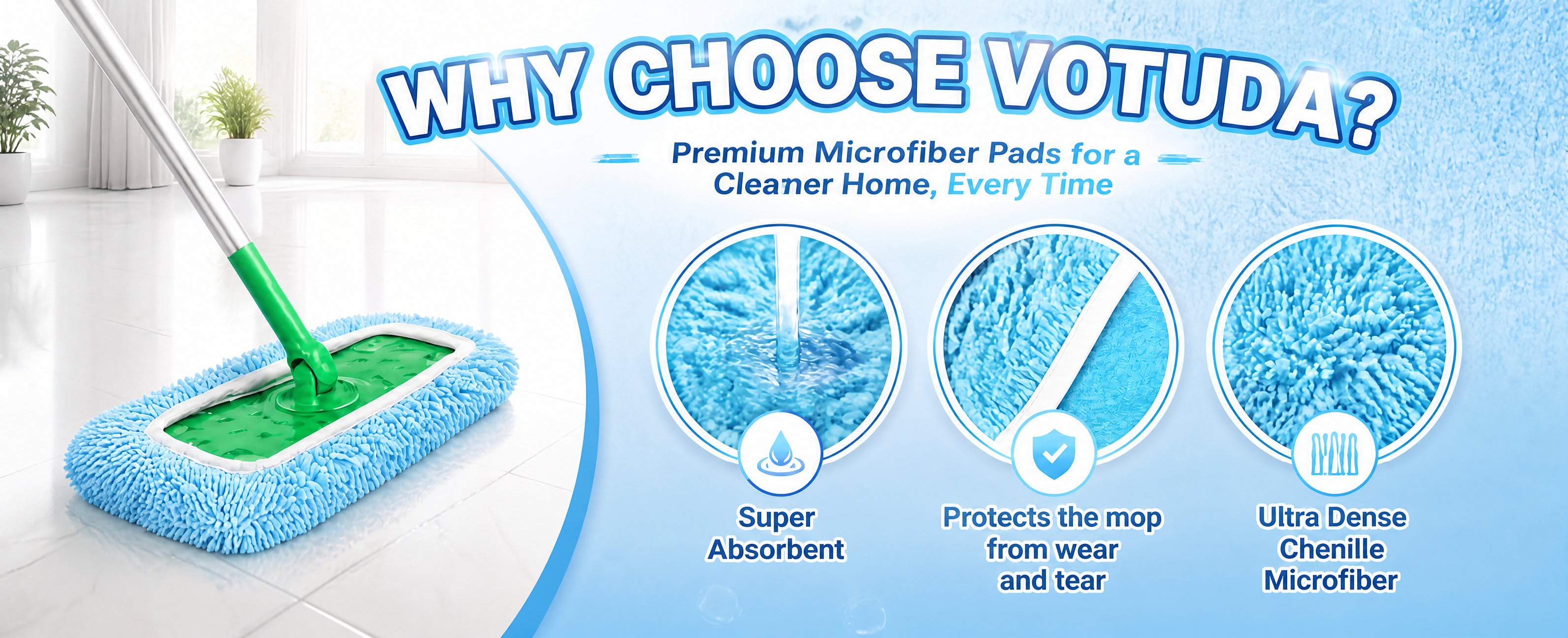 WHY CHOOSE VOTUDA?

Premium Microfiber Pads for a Cleaner Home, Every Time

Super Absorbent

Protects the mop from wear and tear

Ultra Dense Chenille Microfiber